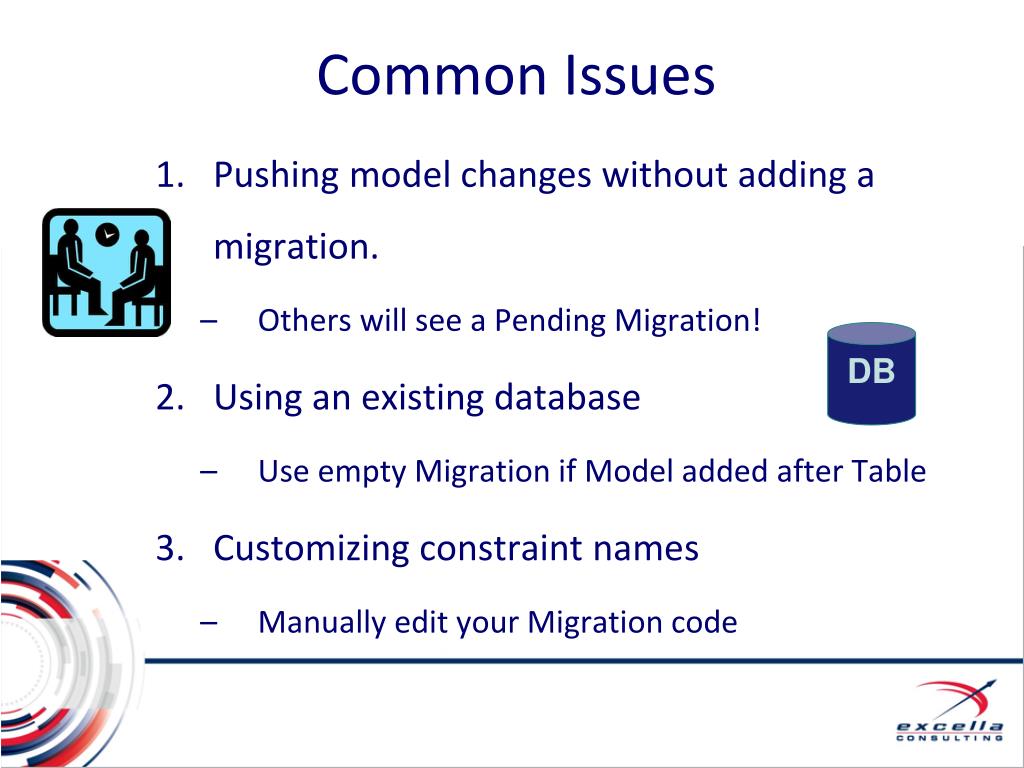 Common Issues

1. Pushing model changes without adding a migration.
– Others will see a Pending Migration!

DB

2. Using an existing database
– Use empty Migration if Model added after Table

3. Customizing constraint names
– Manually edit your Migration code

excella CONSULTING